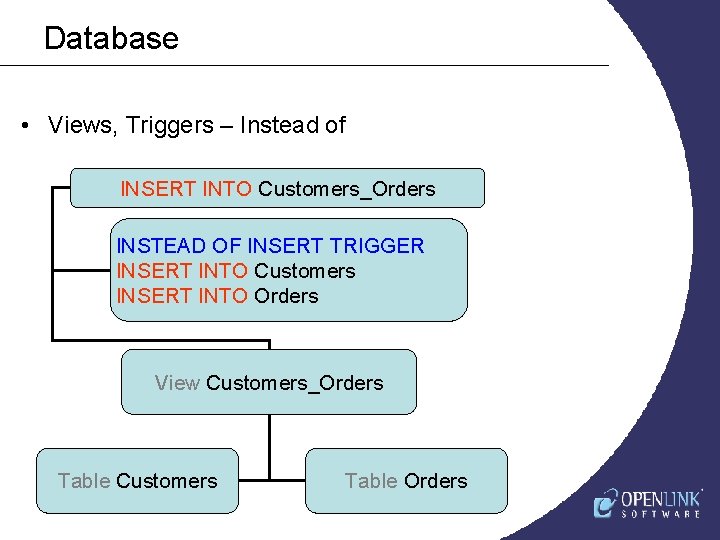 Database

• Views, Triggers – Instead of

INSERT INTO Customers_Orders

INSTEAD OF INSERT TRIGGER
INSERT INTO Customers
INSERT INTO Orders

View Customers_Orders

Table Customers

Table Orders

OPENLINK SOFTWARE